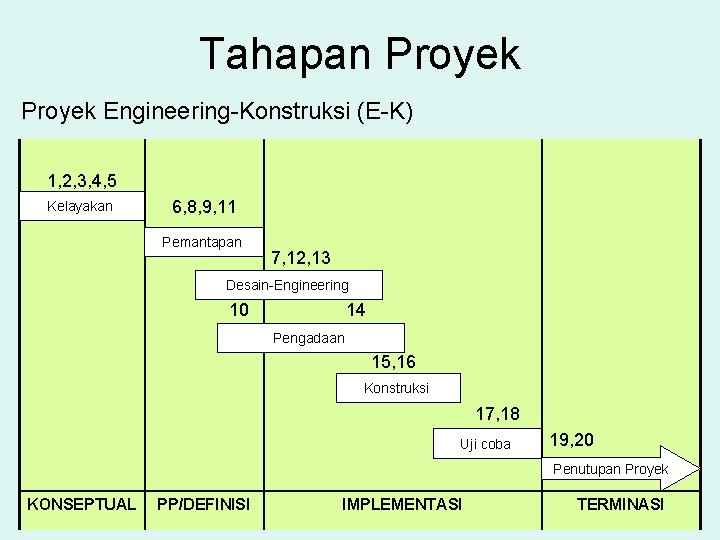 Tahapan Proyek

Proyek Engineering-Konstruksi (E-K)

1,2,3,4,5

Kelayakan

6,8,9,11

Pemantapan

7,12,13

Desain-Engineering

10

14

Pengadaan

15,16

Konstruksi

17,18

Uji coba

19,20

Penutupan Proyek

KONSEPTUAL

PP/DEFINISI

IMPLEMENTASI

TERMINASI